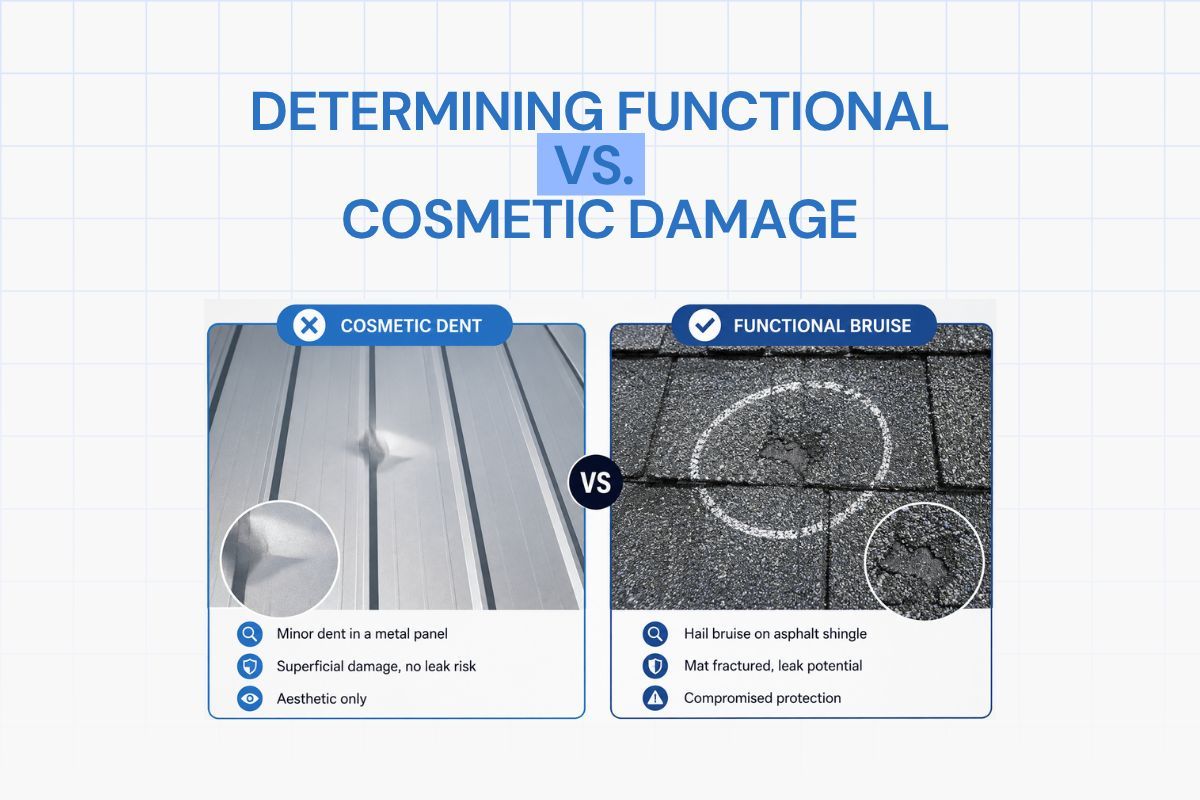 DETERMINING FUNCTIONAL
VS.
COSMETIC DAMAGE

COSMETIC DENT

Minor dent in a metal panel
Superficial damage, no leak risk
Aesthetic only

VS

FUNCTIONAL BRUISE

Hail bruise on asphalt shingle
Mat fractured, leak potential
Compromised protection